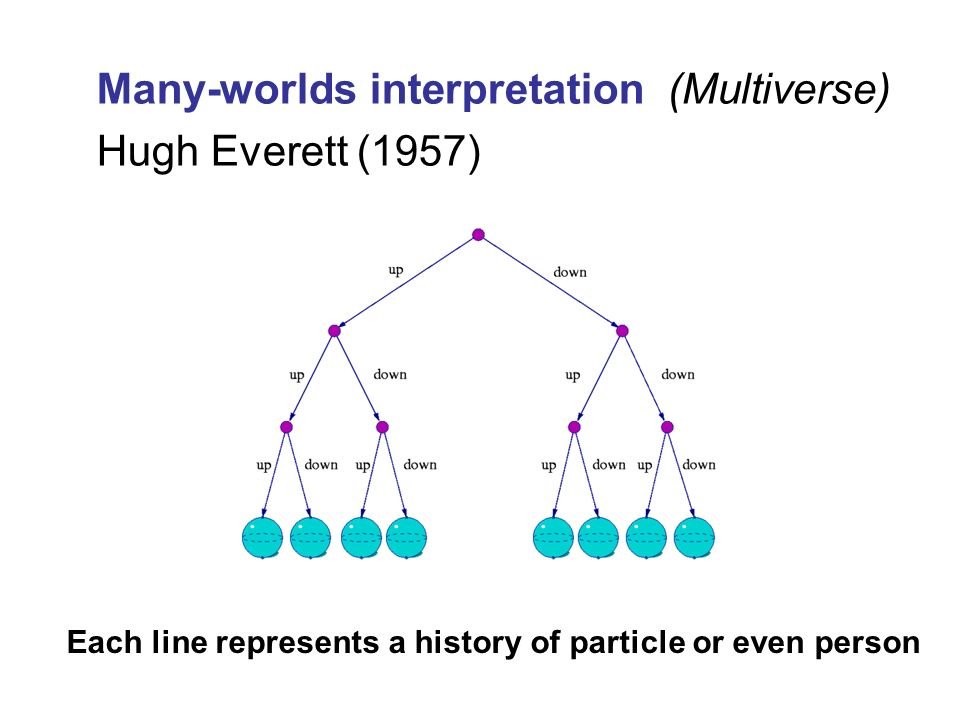 Many-worlds interpretation (Multiverse)
Hugh Everett (1957)

up
down
up
down
up
down
up
down
up
down
up
down
up
down

Each line represents a history of particle or even person